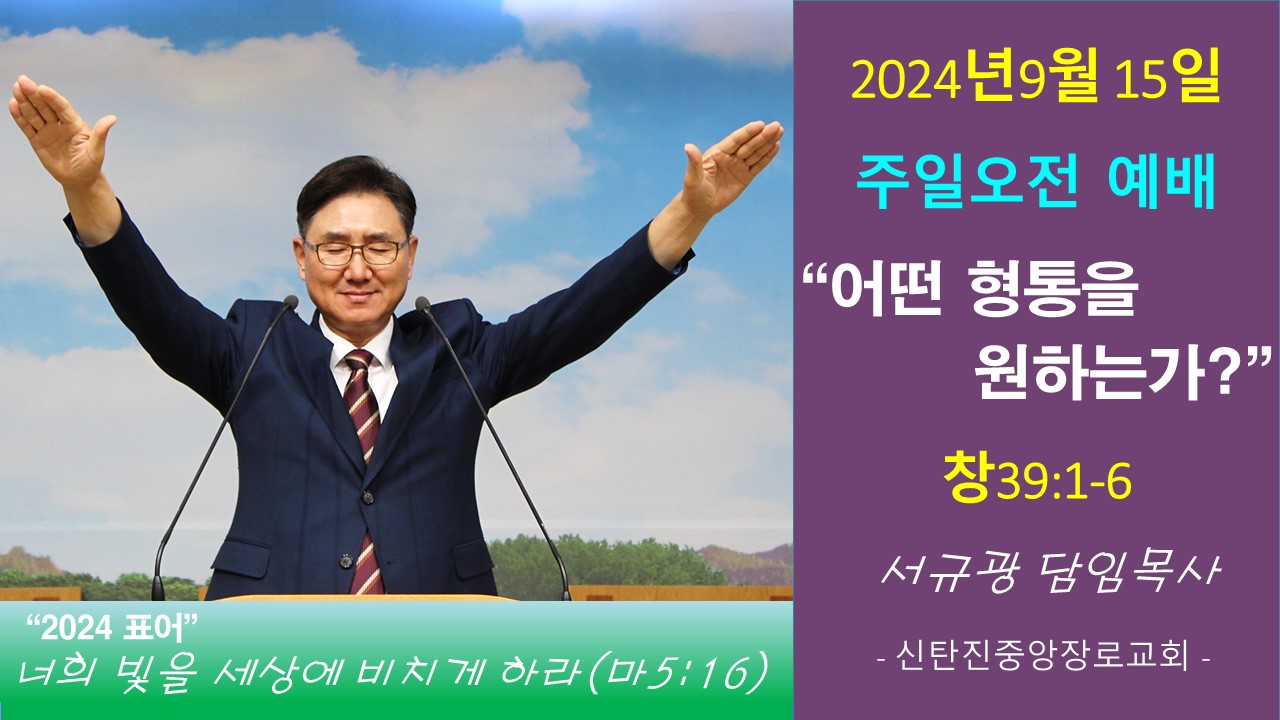 2024년9월 15일

주일오전 예배

“어떤 형통을 원하는가?”

창39:1-6

서규광 담임목사

- 신탄진중앙장로교회 -

“2024 표어”
너희 빛을 세상에 비치게 하라(마5:16)